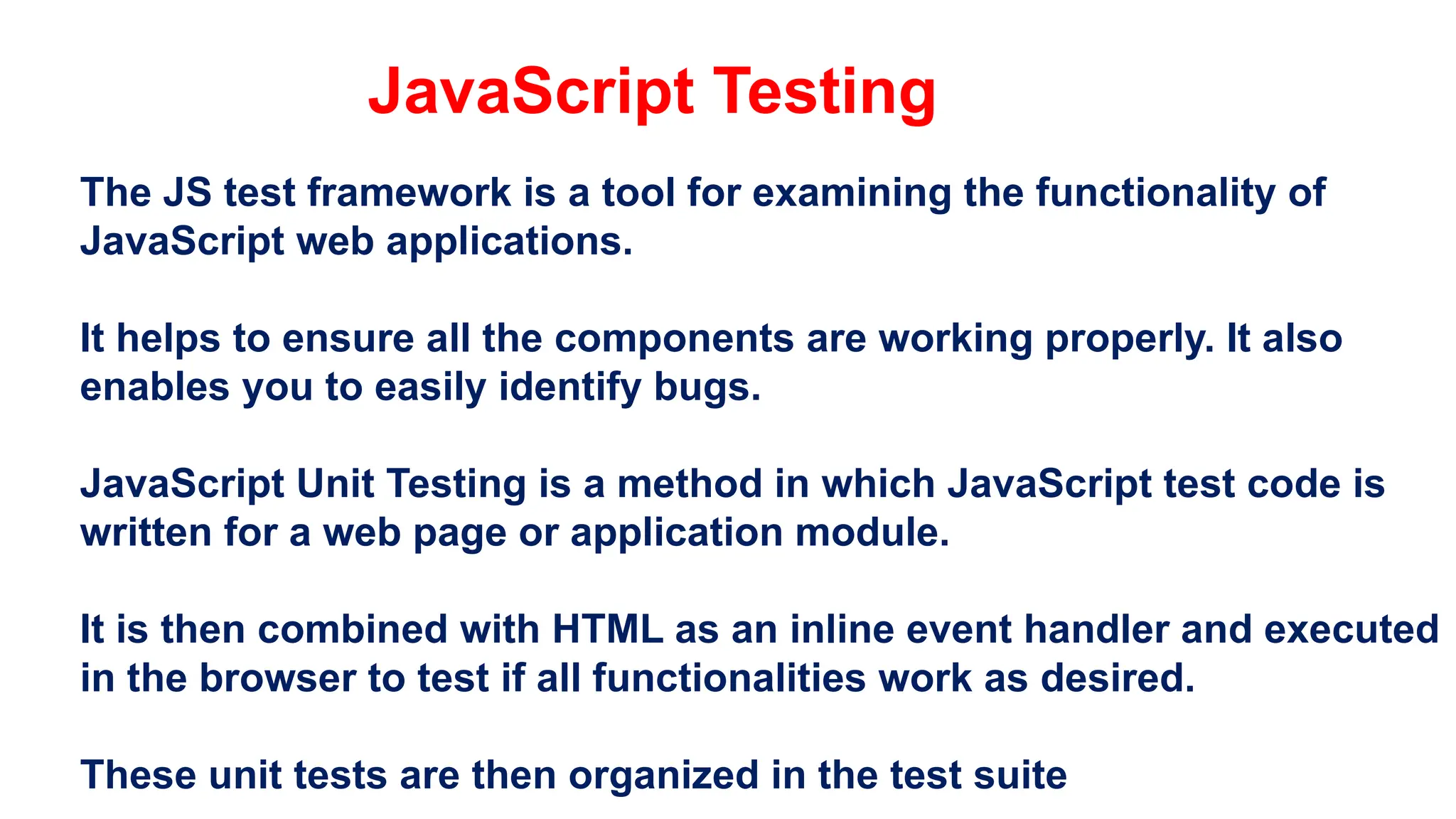 JavaScript Testing

The JS test framework is a tool for examining the functionality of JavaScript web applications.

It helps to ensure all the components are working properly. It also enables you to easily identify bugs.

JavaScript Unit Testing is a method in which JavaScript test code is written for a web page or application module.

It is then combined with HTML as an inline event handler and executed in the browser to test if all functionalities work as desired.

These unit tests are then organized in the test suite